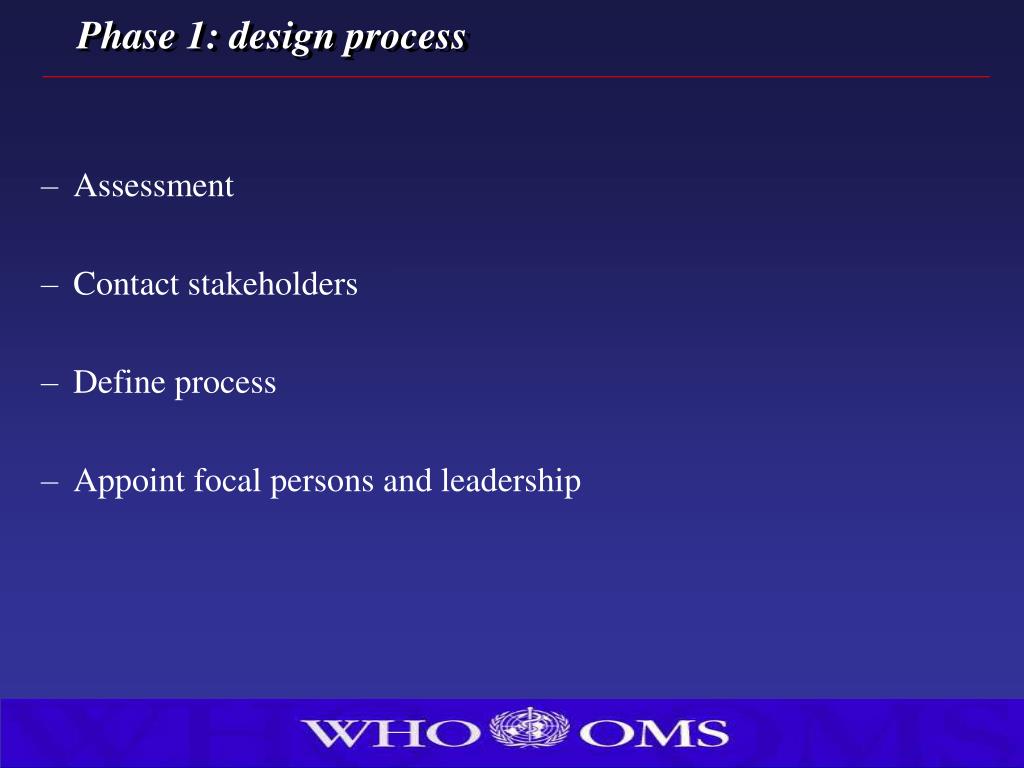 Phase 1: design process

– Assessment

– Contact stakeholders

– Define process

– Appoint focal persons and leadership

WHO OMS